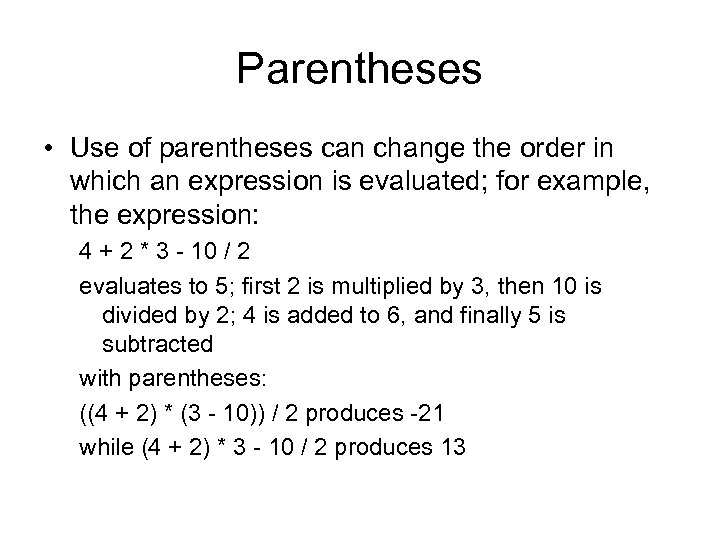 Parentheses

• Use of parentheses can change the order in which an expression is evaluated; for example, the expression:

4 + 2 * 3 - 10 / 2

evaluates to 5; first 2 is multiplied by 3, then 10 is divided by 2; 4 is added to 6, and finally 5 is subtracted

with parentheses:

((4 + 2) * (3 - 10)) / 2 produces -21

while (4 + 2) * 3 - 10 / 2 produces 13